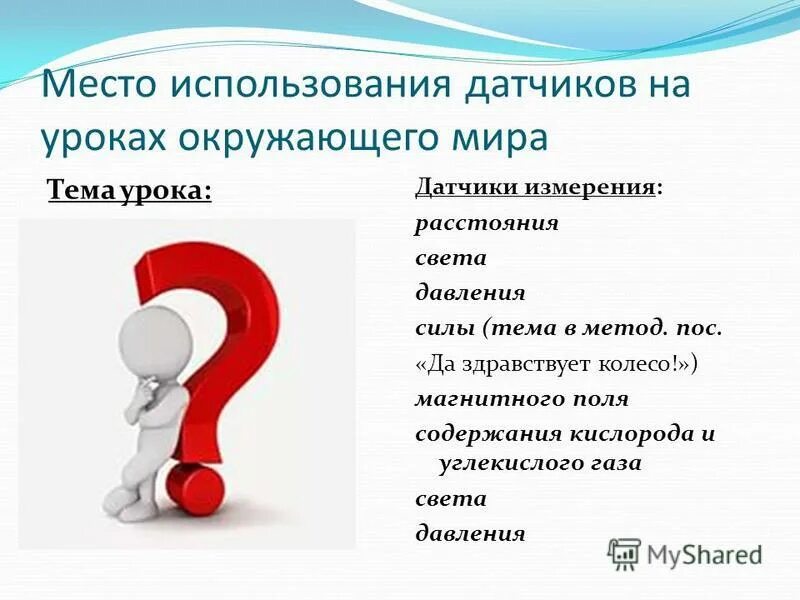 Место использования датчиков на уроках окружающего мира

Тема урока:

Датчики измерения:

расстояния

света

давления

силы (тема в метод. пос. «Да здравствует колесо!»)

магнитного поля

содержания кислорода и углекислого газа

света

давления

MyShared